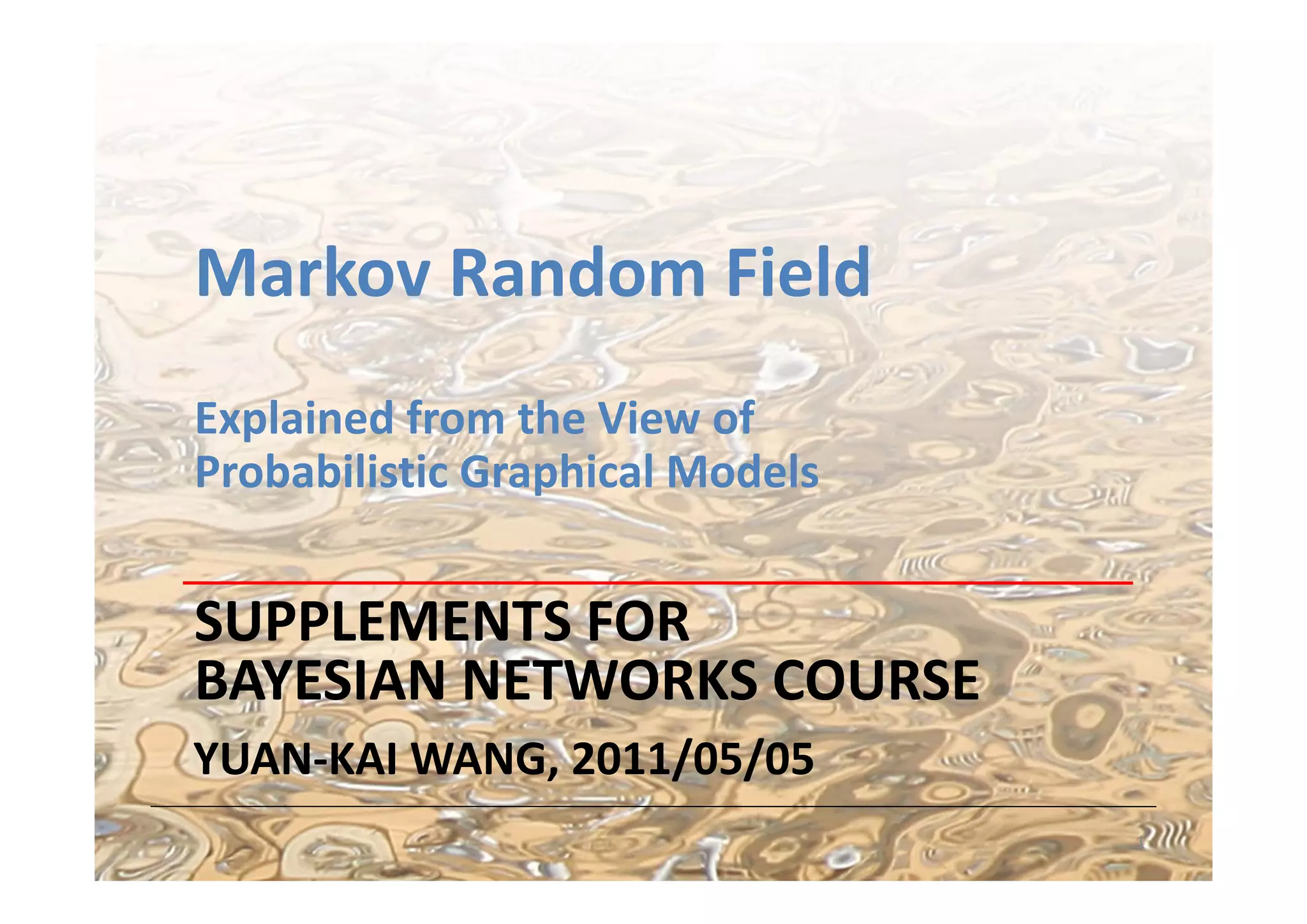 Markov Random Field

Explained from the View of
Probabilistic Graphical Models

SUPPLEMENTS FOR
BAYESIAN NETWORKS COURSE

YUAN-KAI WANG, 2011/05/05